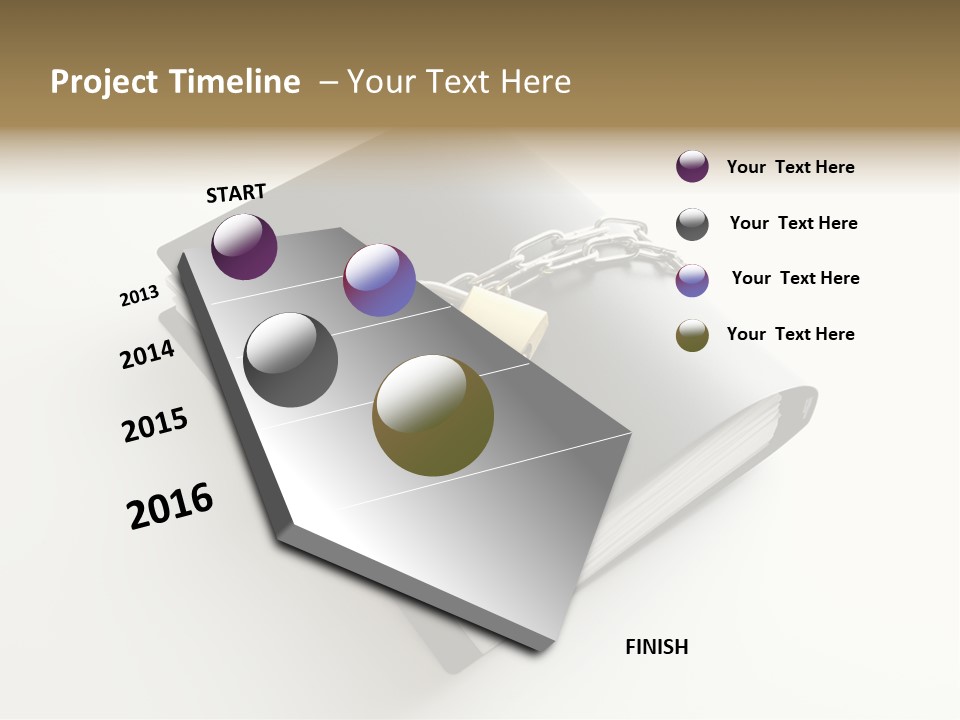 Project Timeline – Your Text Here

START

2013

2014

2015

2016

FINISH

Your Text Here

Your Text Here

Your Text Here

Your Text Here